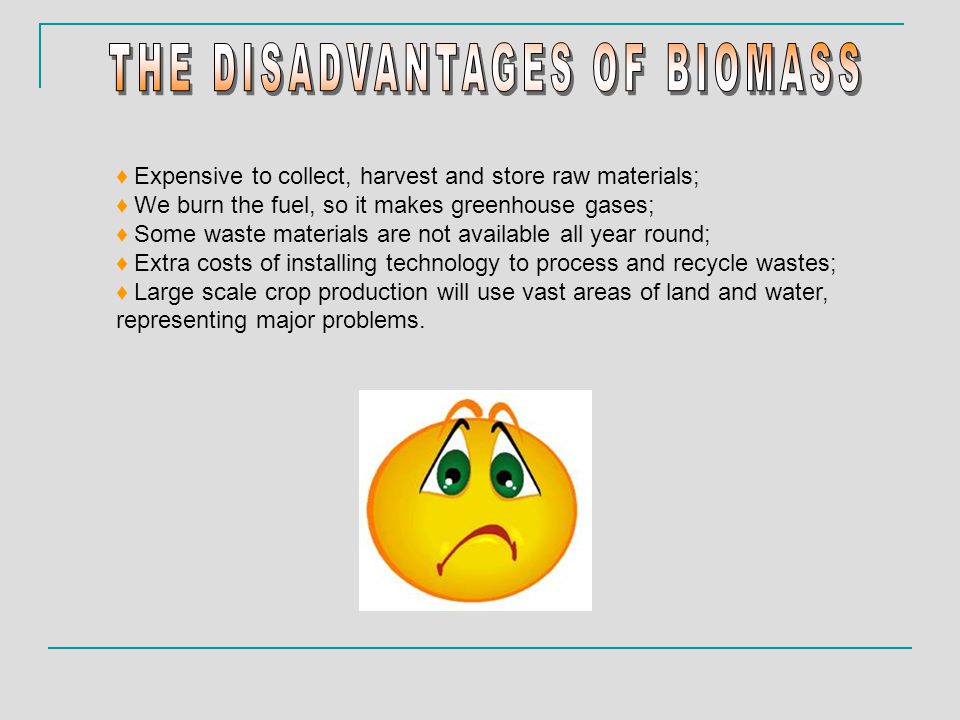 THE DISADVANTAGES OF BIOMASS

♦ Expensive to collect, harvest and store raw materials;
♦ We burn the fuel, so it makes greenhouse gases;
♦ Some waste materials are not available all year round;
♦ Extra costs of installing technology to process and recycle wastes;
♦ Large scale crop production will use vast areas of land and water, representing major problems.